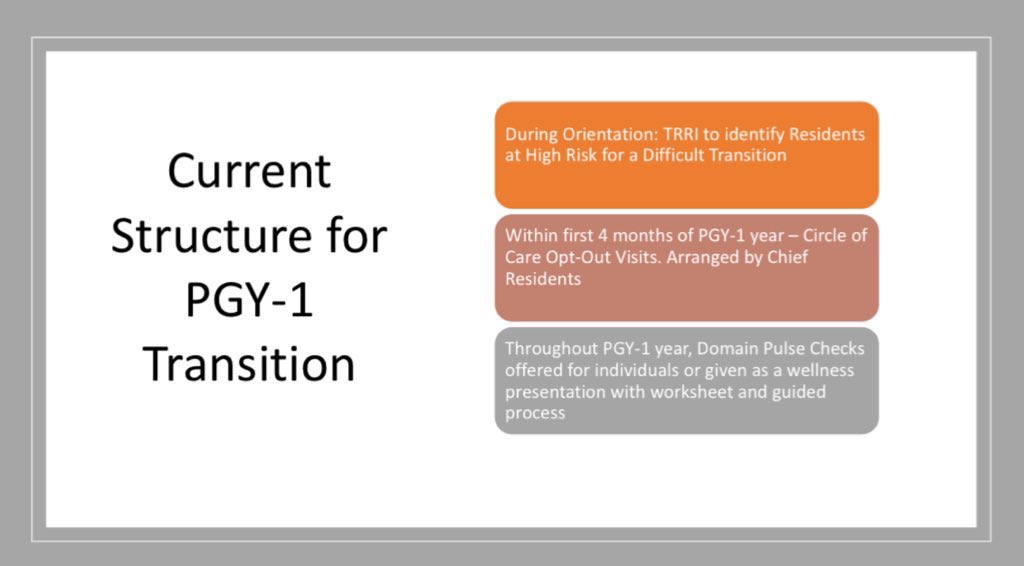 Current Structure for PGY-1 Transition

During Orientation: TRRI to identify Residents at High Risk for a Difficult Transition

Within first 4 months of PGY-1 year – Circle of Care Opt-Out Visits. Arranged by Chief Residents

Throughout PGY-1 year, Domain Pulse Checks offered for individuals or given as a wellness presentation with worksheet and guided process